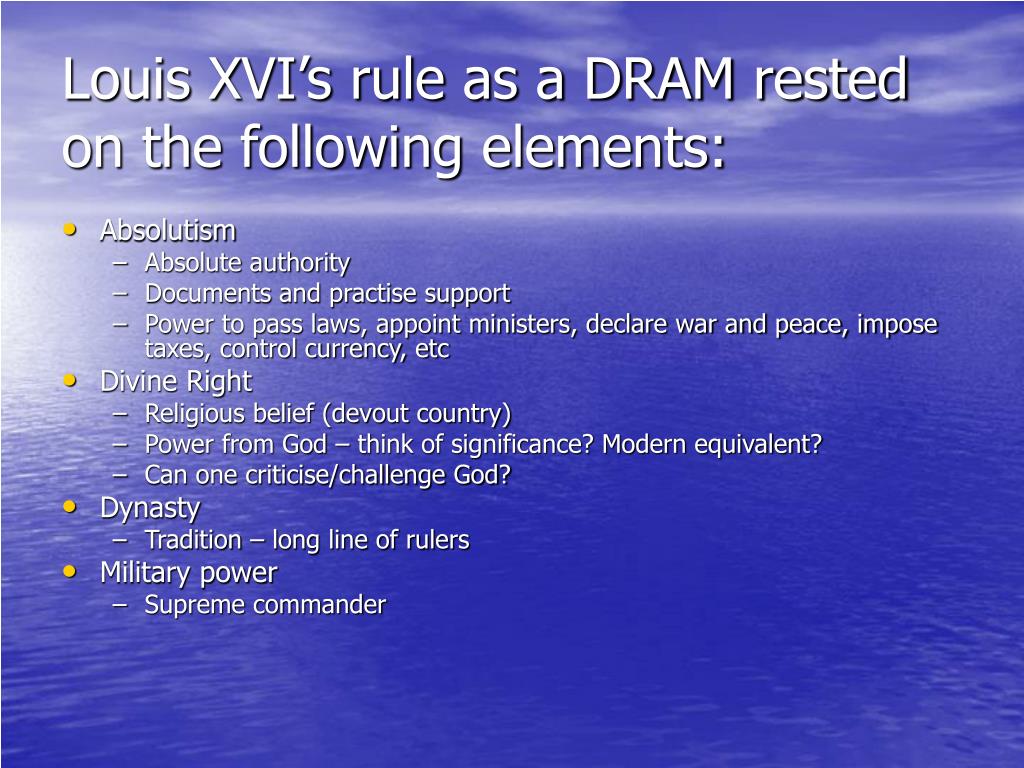 Louis XVI’s rule as a DRAM rested on the following elements:

• Absolutism
– Absolute authority
– Documents and practise support
– Power to pass laws, appoint ministers, declare war and peace, impose taxes, control currency, etc
• Divine Right
– Religious belief (devout country)
– Power from God – think of significance? Modern equivalent?
– Can one criticise/challenge God?
• Dynasty
– Tradition – long line of rulers
• Military power
– Supreme commander